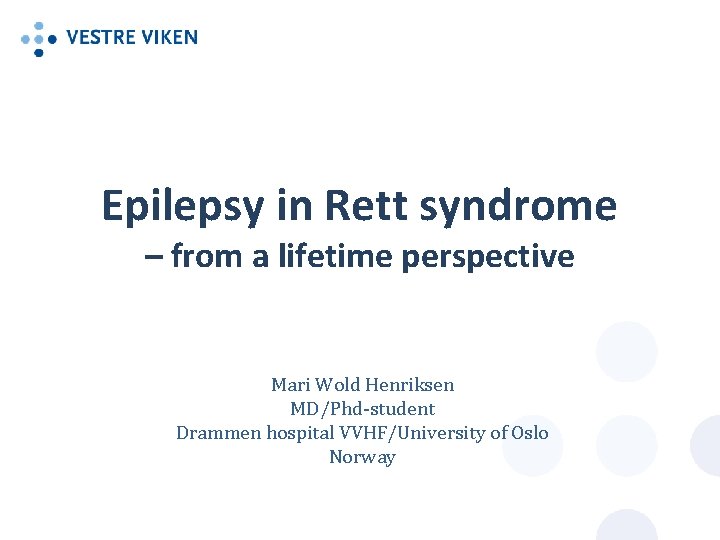 VESTRE VIKEN

Epilepsy in Rett syndrome
– from a lifetime perspective

Mari Wold Henriksen
MD/Phd-student
Drammen hospital VVHF/University of Oslo
Norway